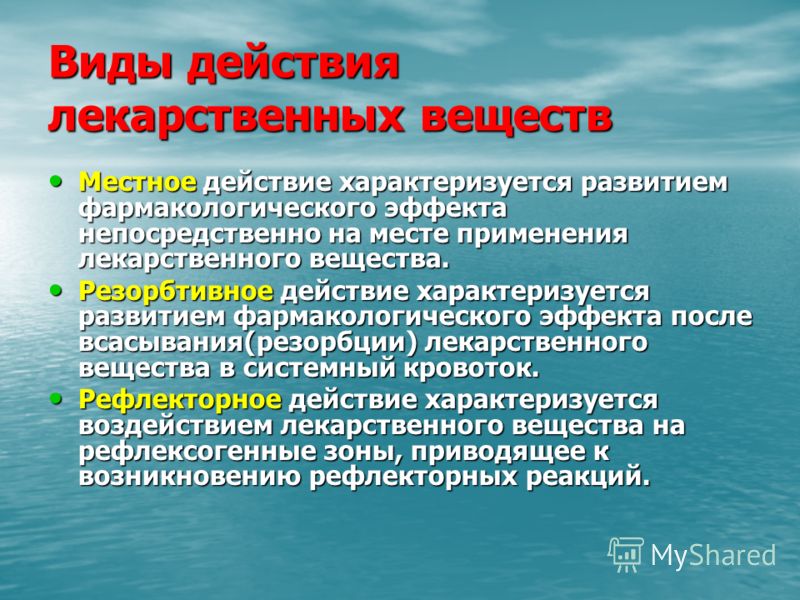 Виды действия лекарственных веществ

• Местное действие характеризуется развитием фармакологического эффекта непосредственно на месте применения лекарственного вещества.
• Резорбтивное действие характеризуется развитием фармакологического эффекта после всасывания(резорбции) лекарственного вещества в системный кровоток.
• Рефлекторное действие характеризуется воздействием лекарственного вещества на рефлексогенные зоны, приводящее к возникновению рефлекторных реакций.

MyShared